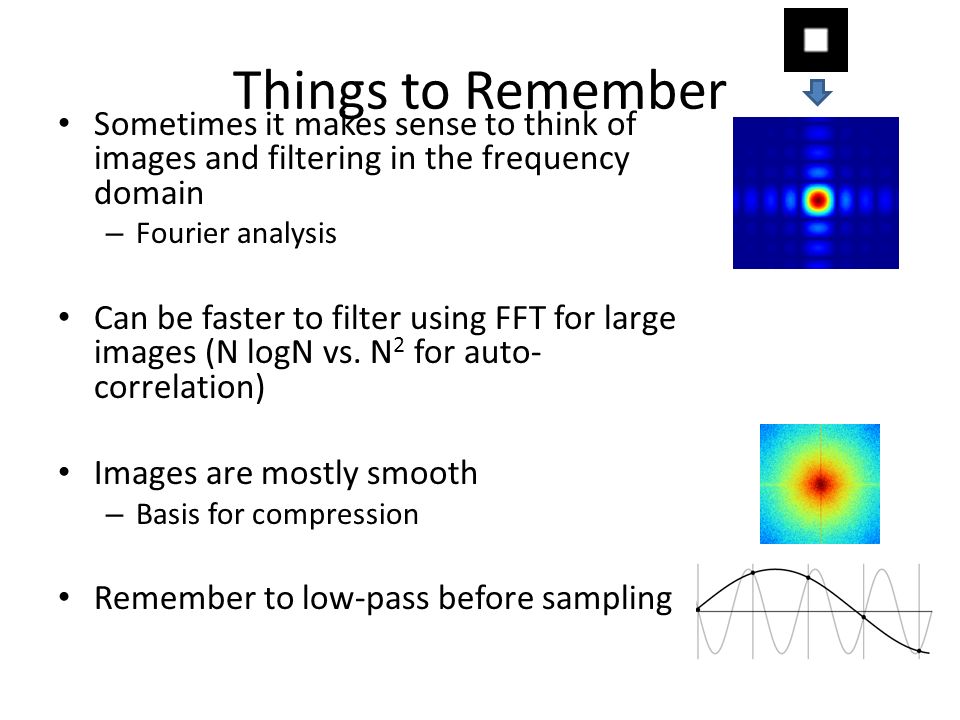 Things to Remember

• Sometimes it makes sense to think of images and filtering in the frequency domain
– Fourier analysis

• Can be faster to filter using FFT for large images (N logN vs. $N^2$ for auto-correlation)

• Images are mostly smooth
– Basis for compression

• Remember to low-pass before sampling